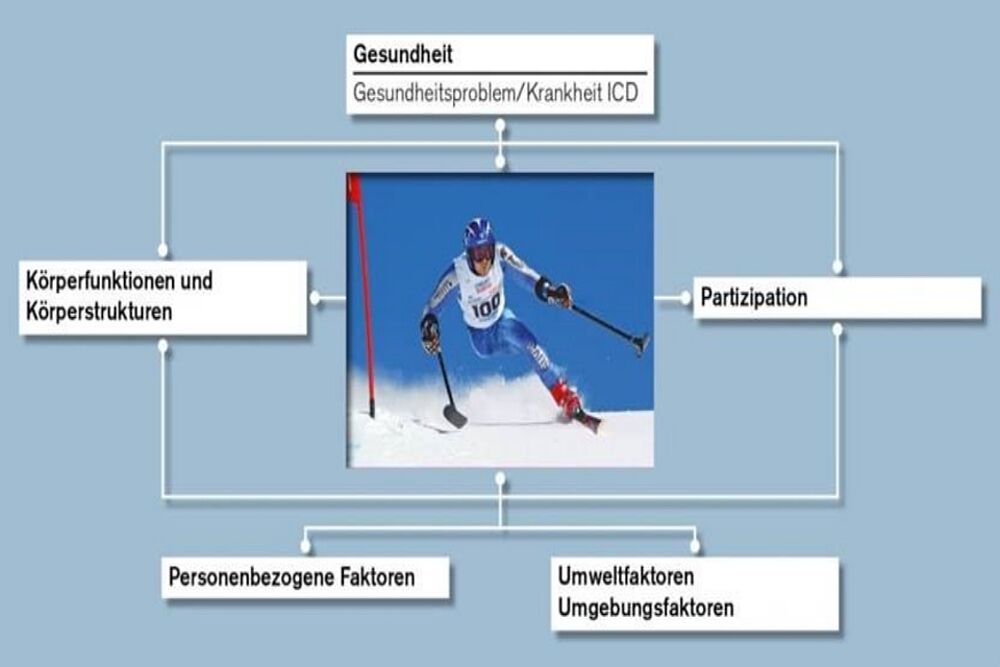 Gesundheit
Gesundheitsproblem/Krankheit ICD

Körperfunktionen und Körperstrukturen

100

Partizipation

Personenbezogene Faktoren

Umweltfaktoren
Umgebungsfaktoren